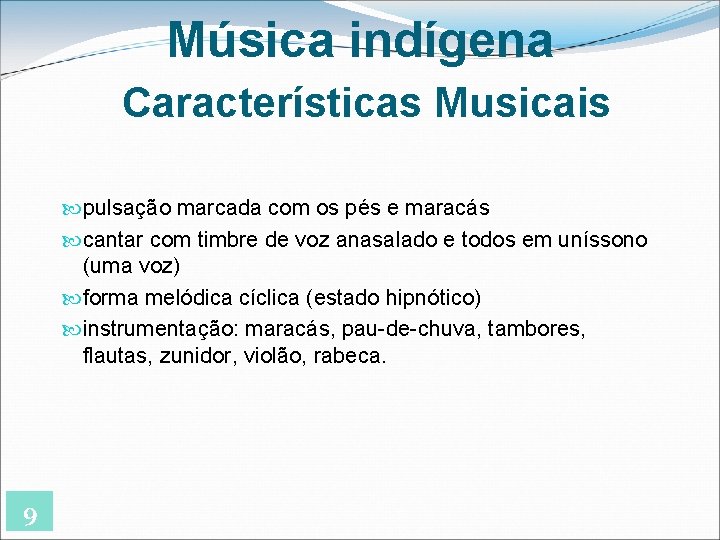 Música indígena

Características Musicais

pulsação marcada com os pés e maracás

cantar com timbre de voz anasalado e todos em uníssono (uma voz)

forma melódica cíclica (estado hipnótico)

instrumentação: maracás, pau-de-chuva, tambores, flautas, zunidor, violão, rabeca.

9